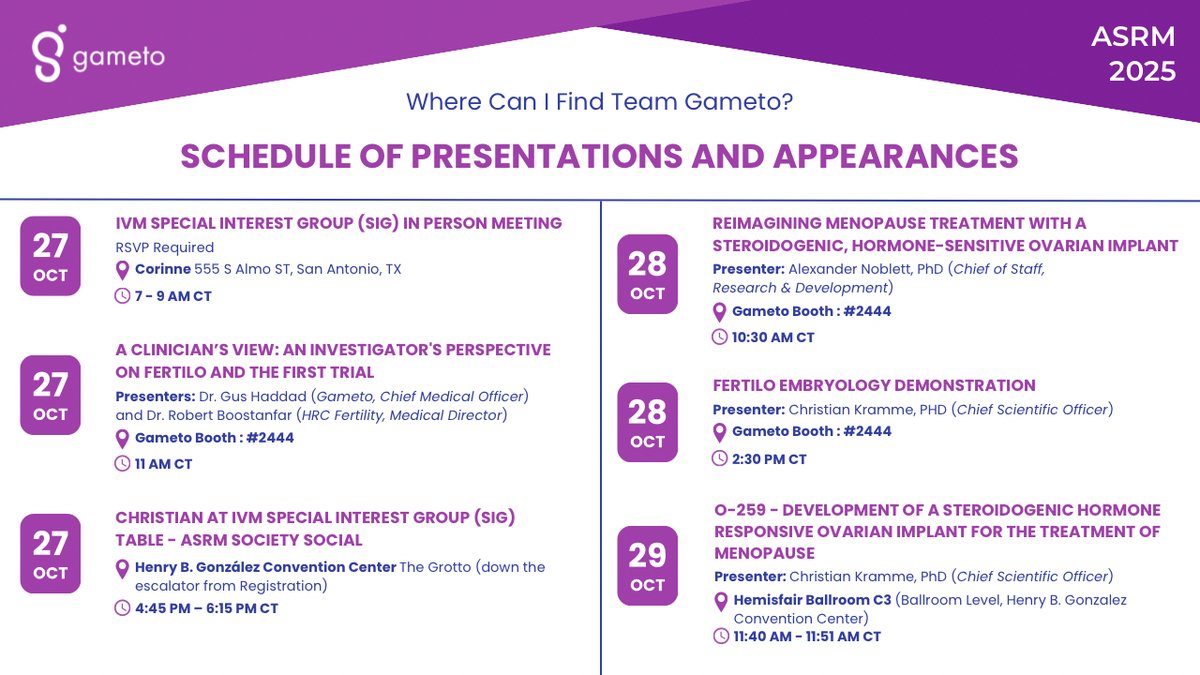 gameto

ASRM 2025

Where Can I Find Team Gameto?

SCHEDULE OF PRESENTATIONS AND APPEARANCES

27 OCT

IVM SPECIAL INTEREST GROUP (SIG) IN PERSON MEETING

RSVP Required

Corinne 555 S Almo ST, San Antonio, TX

7 - 9 AM CT

27 OCT

A CLINICIAN'S VIEW: AN INVESTIGATOR'S PERSPECTIVE ON FERTILO AND THE FIRST TRIAL

Presenters: Dr. Gus Haddad (Gameto, Chief Medical Officer) and Dr. Robert Boostanfar (HRC Fertility, Medical Director)

Gameto Booth : #2444

11 AM CT

27 OCT

CHRISTIAN AT IVM SPECIAL INTEREST GROUP (SIG) TABLE - ASRM SOCIETY SOCIAL

Henry B. González Convention Center The Grotto (down the escalator from Registration)

4:45 PM – 6:15 PM CT

28 OCT

REIMAGINING MENOPAUSE TREATMENT WITH A STEROIDOGENIC, HORMONE-SENSITIVE OVARIAN IMPLANT

Presenter: Alexander Noblett, PhD (Chief of Staff, Research & Development)

Gameto Booth : #2444

10:30 AM CT

28 OCT

FERTILO EMBRYOLOGY DEMONSTRATION

Presenter: Christian Kramme, PHD (Chief Scientific Officer)

Gameto Booth : #2444

2:30 PM CT

29 OCT

O-259 - DEVELOPMENT OF A STEROIDOGENIC HORMONE RESPONSIVE OVARIAN IMPLANT FOR THE TREATMENT OF MENOPAUSE

Presenter: Christian Kramme, PhD (Chief Scientific Officer)

Hemisfair Ballroom C3 (Ballroom Level, Henry B. Gonzalez Convention Center)

11:40 AM - 11:51 AM CT